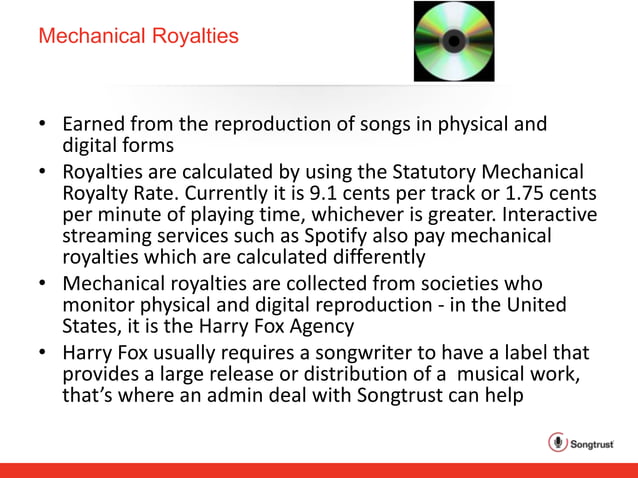 Mechanical Royalties

• Earned from the reproduction of songs in physical and digital forms

• Royalties are calculated by using the Statutory Mechanical Royalty Rate. Currently it is 9.1 cents per track or 1.75 cents per minute of playing time, whichever is greater. Interactive streaming services such as Spotify also pay mechanical royalties which are calculated differently

• Mechanical royalties are collected from societies who monitor physical and digital reproduction - in the United States, it is the Harry Fox Agency

• Harry Fox usually requires a songwriter to have a label that provides a large release or distribution of a musical work, that's where an admin deal with Songtrust can help

Songtrust